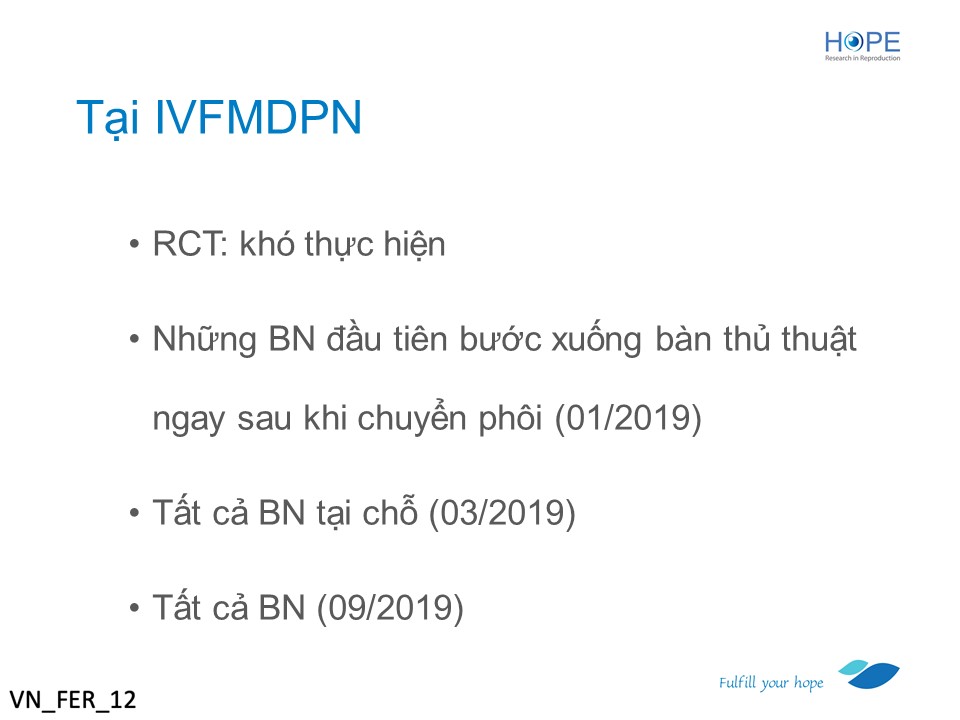 HOPE
Research in Reproduction

Tại IVFMDPN

• RCT: khó thực hiện

• Những BN đầu tiên bước xuống bàn thủ thuật ngay sau khi chuyển phôi (01/2019)

• Tất cả BN tại chỗ (03/2019)

• Tất cả BN (09/2019)

VN_FER_12

Fulfill your hope